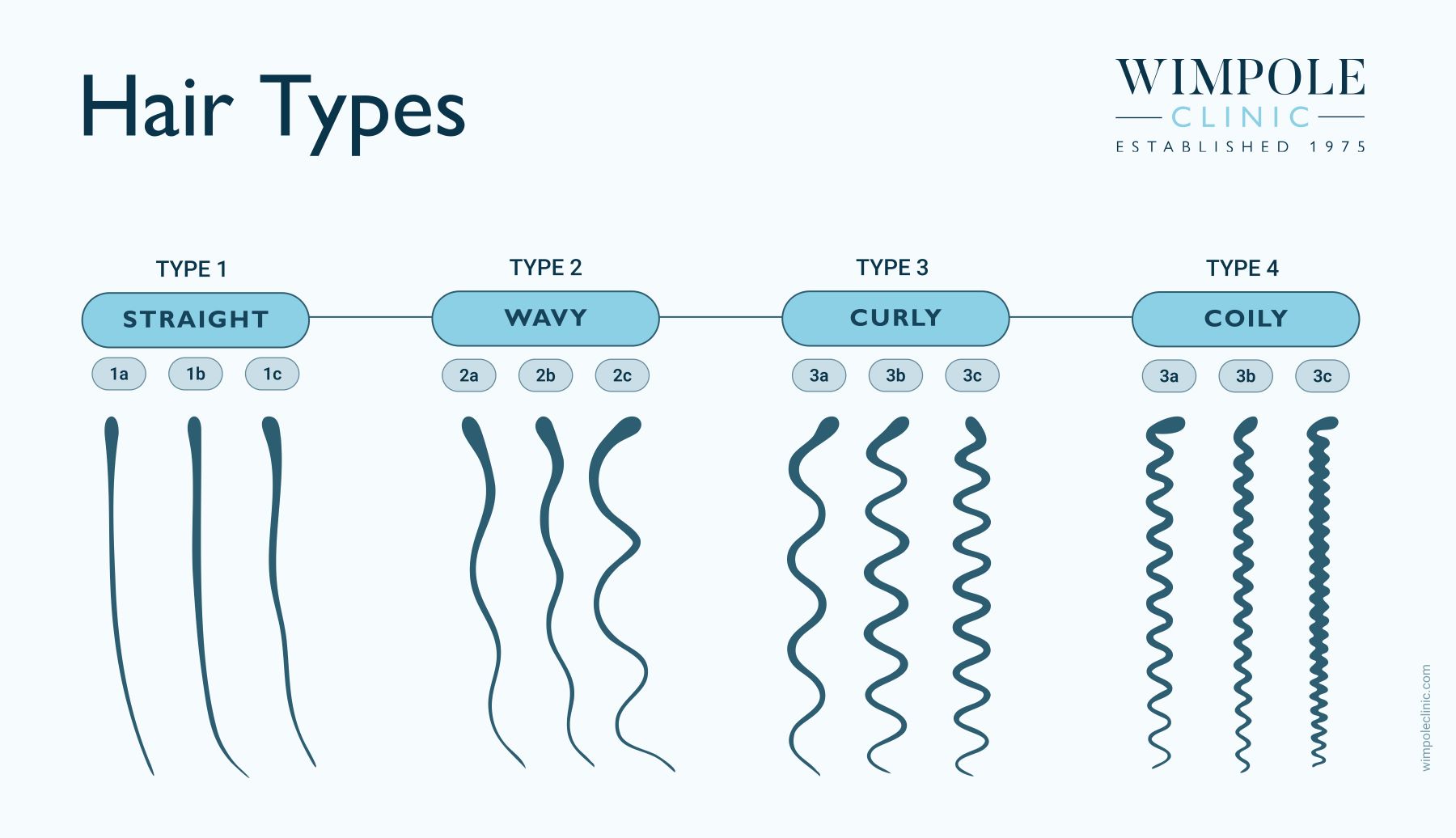 Hair Types

WIMPOLE
CLINIC
ESTABLISHED 1975

TYPE 1
STRAIGHT
1a 1b 1c

TYPE 2
WAVY
2a 2b 2c

TYPE 3
CURLY
3a 3b 3c

TYPE 4
COILY
3a 3b 3c

wimpoleclinic.com